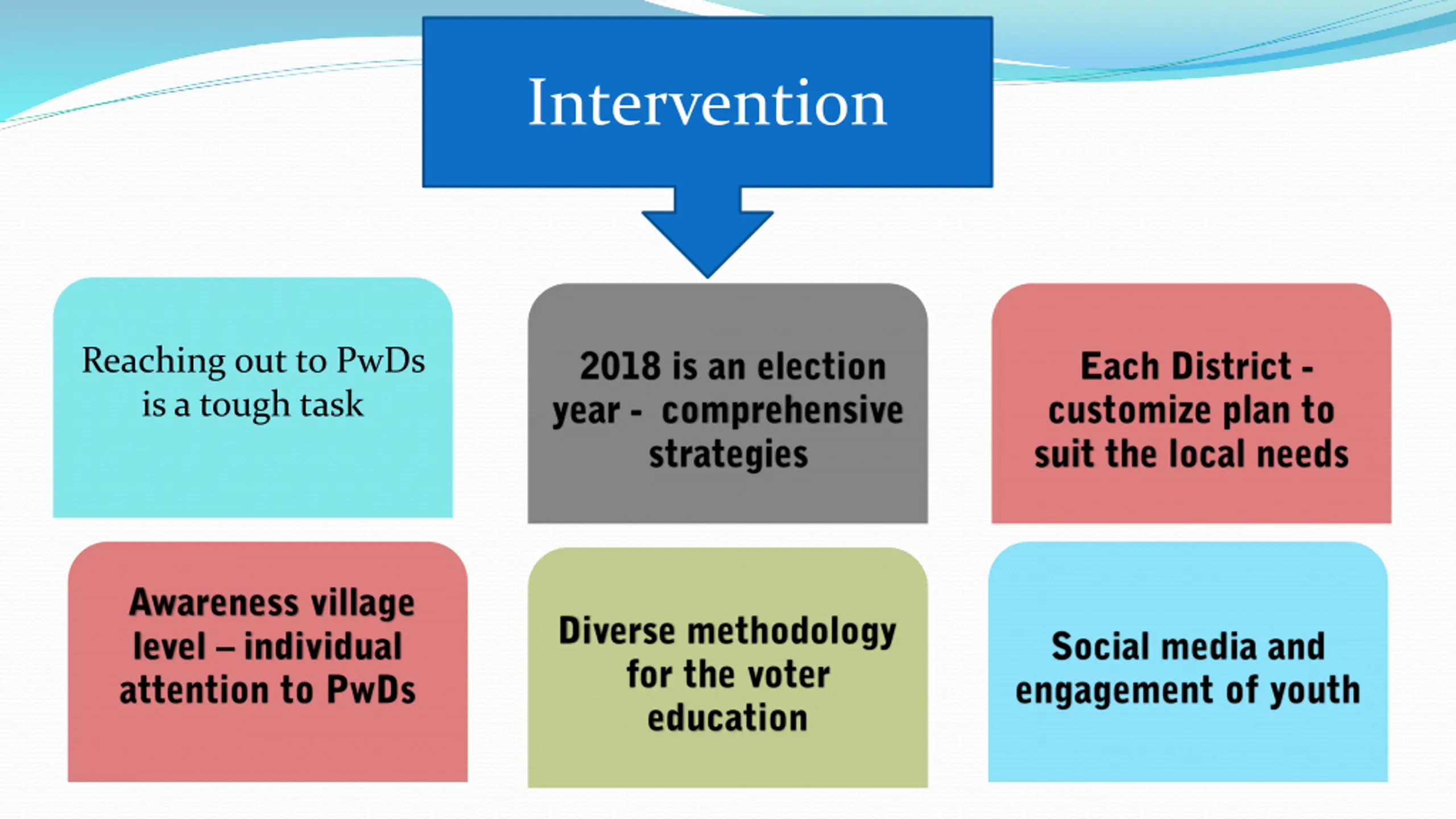 Intervention

Reaching out to PwDs is a tough task

2018 is an election year - comprehensive strategies

Each District - customize plan to suit the local needs

Awareness village level – individual attention to PwDs

Diverse methodology for the voter education

Social media and engagement of youth